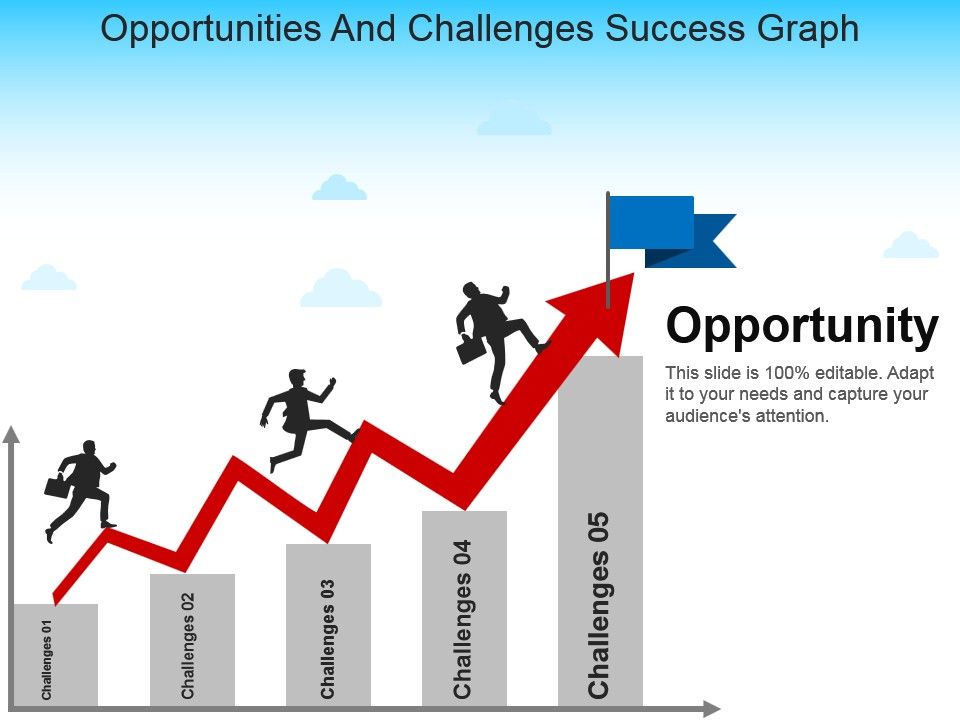 Opportunities And Challenges Success Graph

Opportunity

This slide is 100% editable. Adapt it to your needs and capture your audience's attention.

Challenges 01

Challenges 02

Challenges 03

Challenges 04

Challenges 05